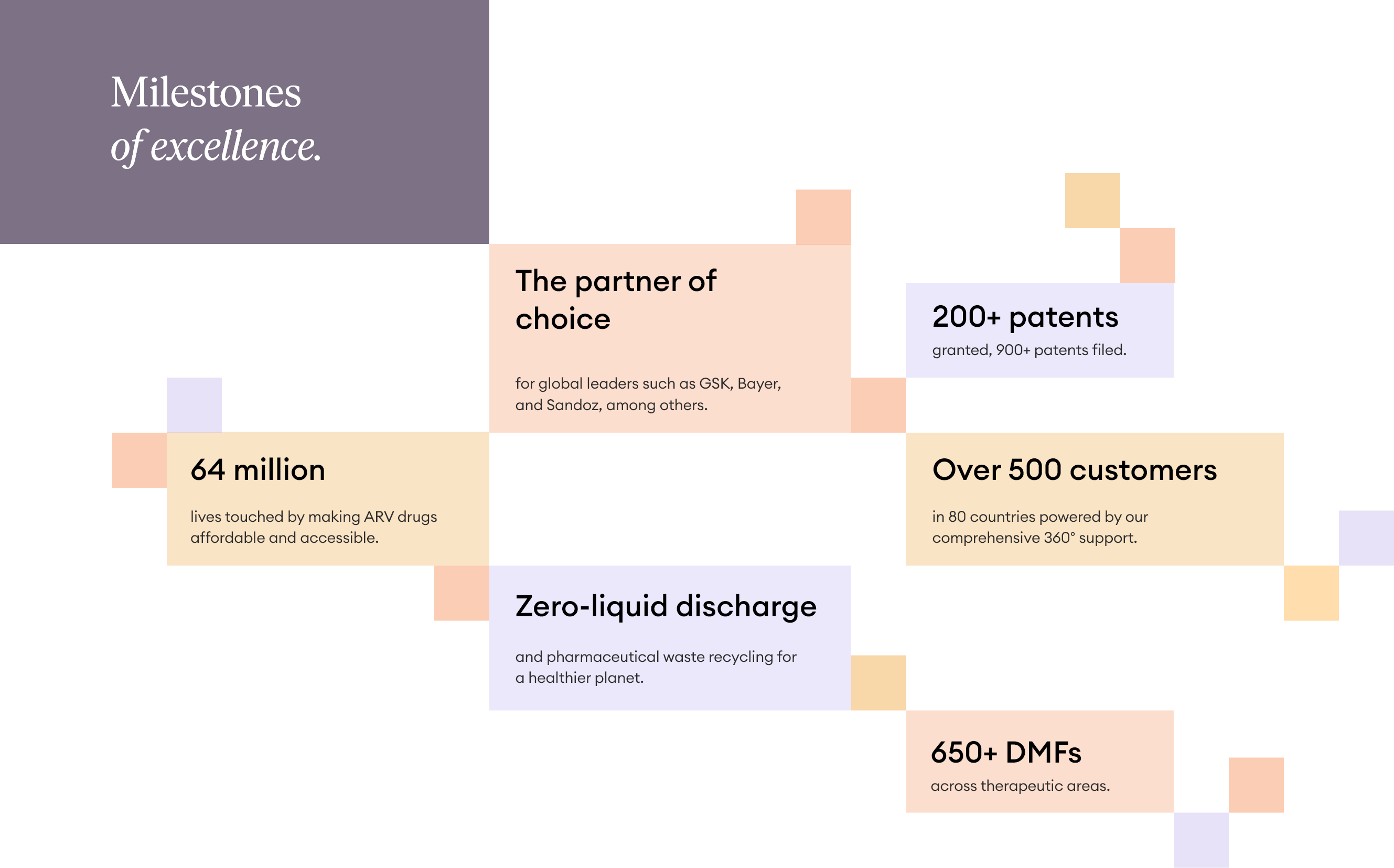 Milestones
of excellence.

The partner of choice

for global leaders such as GSK, Bayer, and Sandoz, among others.

200+ patents

granted, 900+ patents filed.

64 million

lives touched by making ARV drugs affordable and accessible.

Over 500 customers

in 80 countries powered by our comprehensive 360° support.

Zero-liquid discharge

and pharmaceutical waste recycling for a healthier planet.

650+ DMFs

across therapeutic areas.